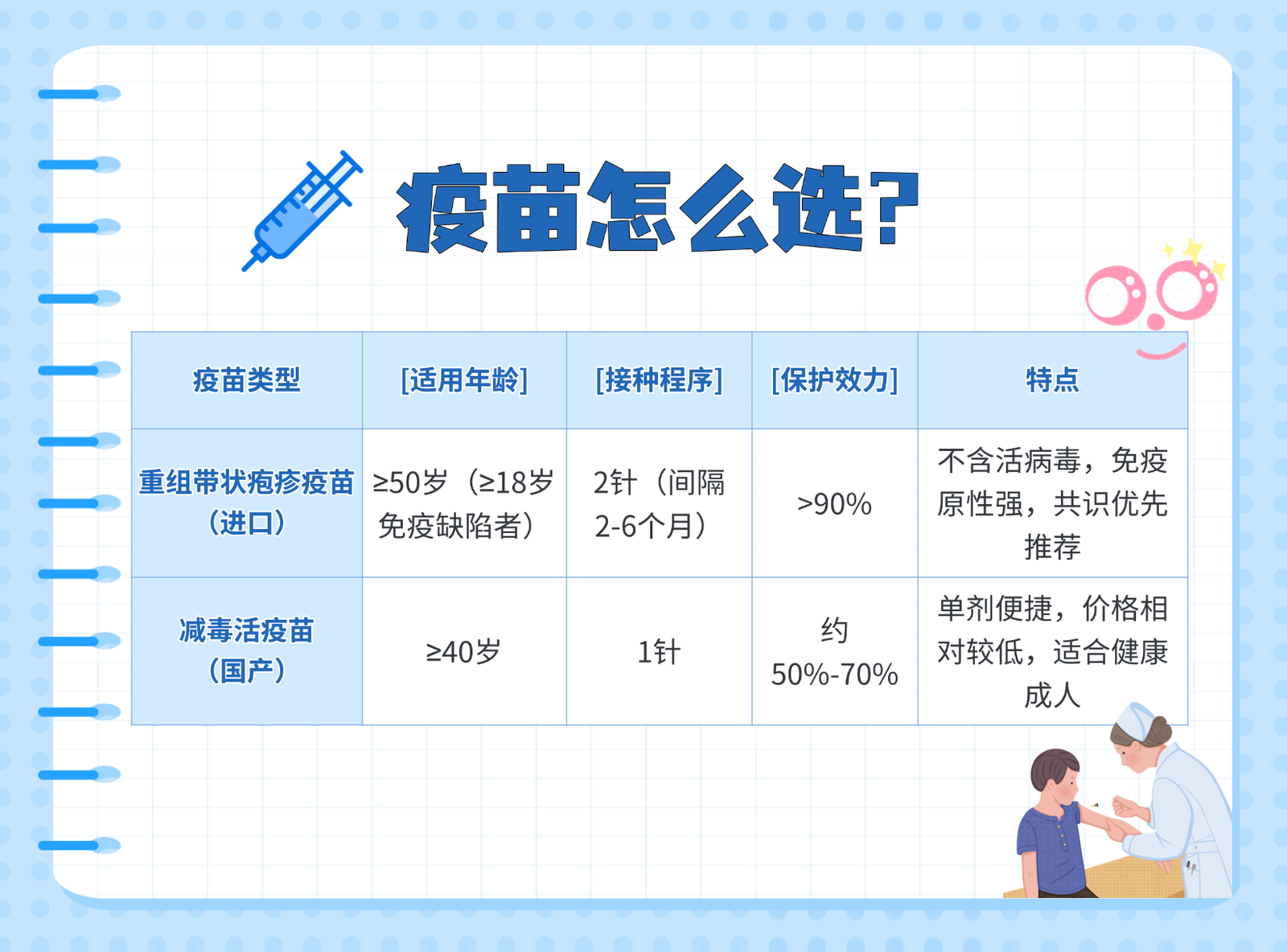 疫苗怎么选?

| 疫苗类型 | [适用年龄] | [接种程序] | [保护效力] | 特点 |
|---|---|---|---|---|
| 重组带状疱疹疫苗（进口） | ≥50岁（≥18岁免疫缺陷者） | 2针（间隔2-6个月） | >90% | 不含活病毒，免疫原性强，共识优先推荐 |
| 减毒活疫苗（国产） | ≥40岁 | 1针 | 约50%-70% | 单剂便捷，价格相对较低，适合健康成人 |